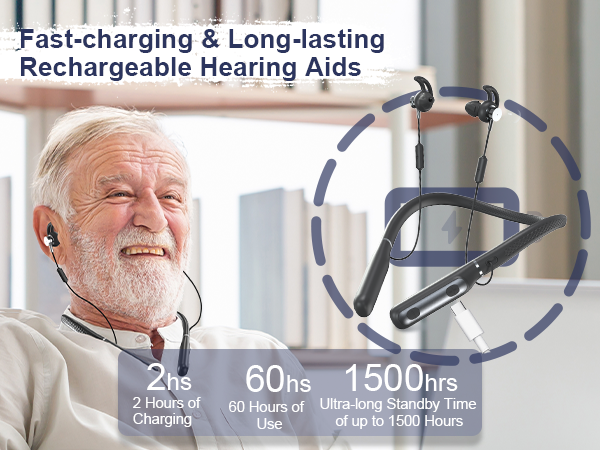 Fast-charging & Long-lasting Rechargeable Hearing Aids

2hs
2 Hours of Charging

60hs
60 Hours of Use

1500hrs
Ultra-long Standby Time of up to 1500 Hours